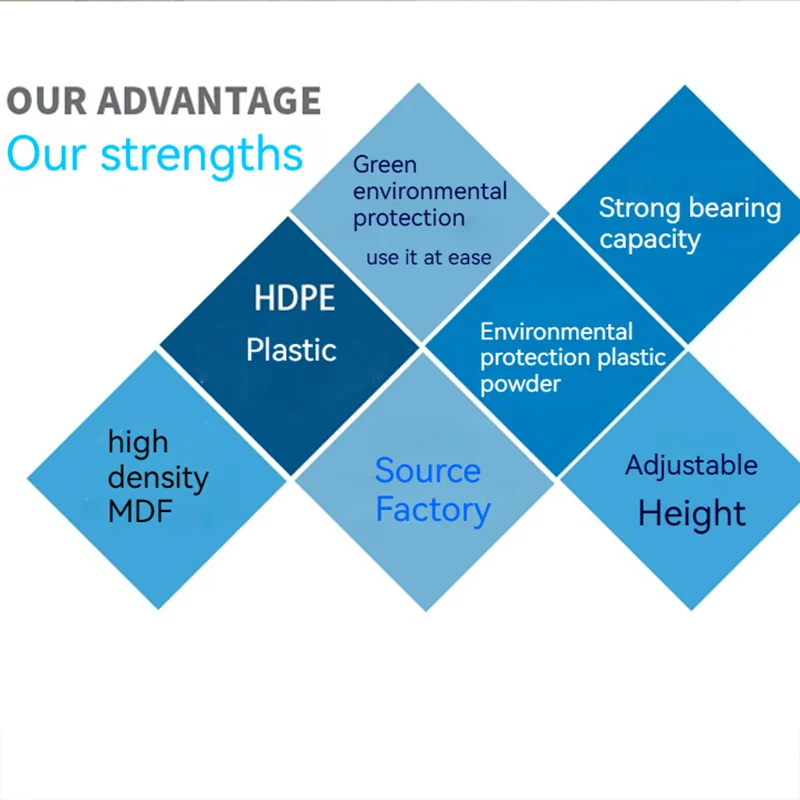 OUR ADVANTAGE
Our strengths

Green environmental protection
use it at ease

Strong bearing capacity

HDPE
Plastic

Environmental protection plastic powder

high density MDF

Source Factory

Adjustable
Height